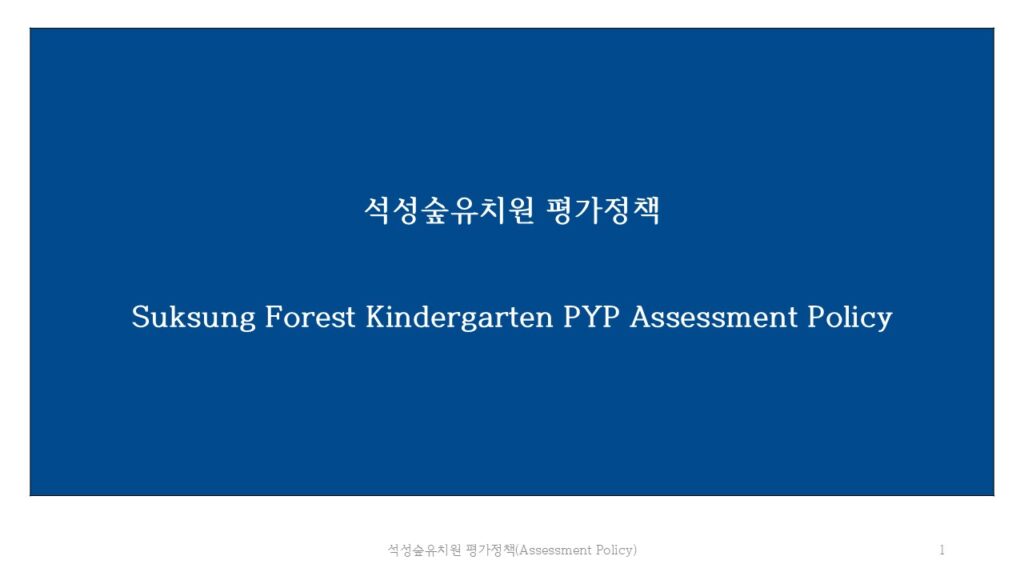 석성숲유치원 평가정책

Suksung Forest Kindergarten PYP Assessment Policy

석성숲유치원 평가정책(Assessment Policy)

1